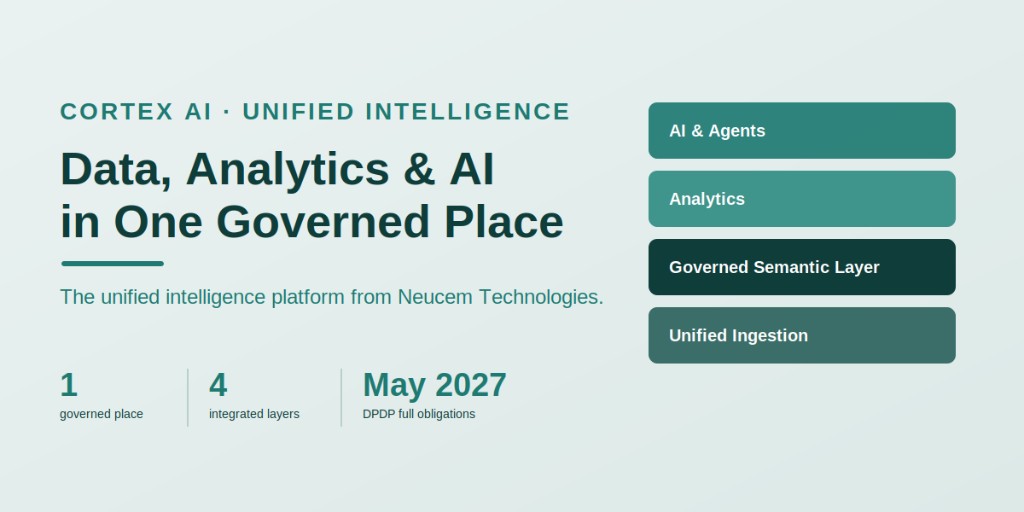 CORTEX AI · UNIFIED INTELLIGENCE

Data, Analytics & AI
in One Governed Place

The unified intelligence platform from Neucem Technologies.

1
governed place

4
integrated layers

May 2027
DPDP full obligations

AI & Agents

Analytics

Governed Semantic Layer

Unified Ingestion